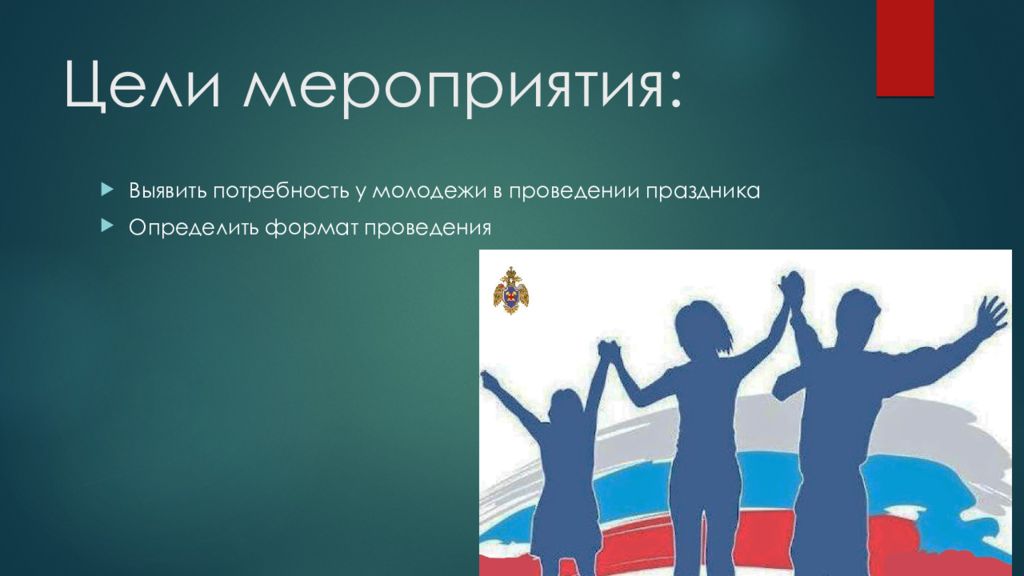 Цели мероприятия:

Выявить потребность у молодежи в проведении праздника

Определить формат проведения